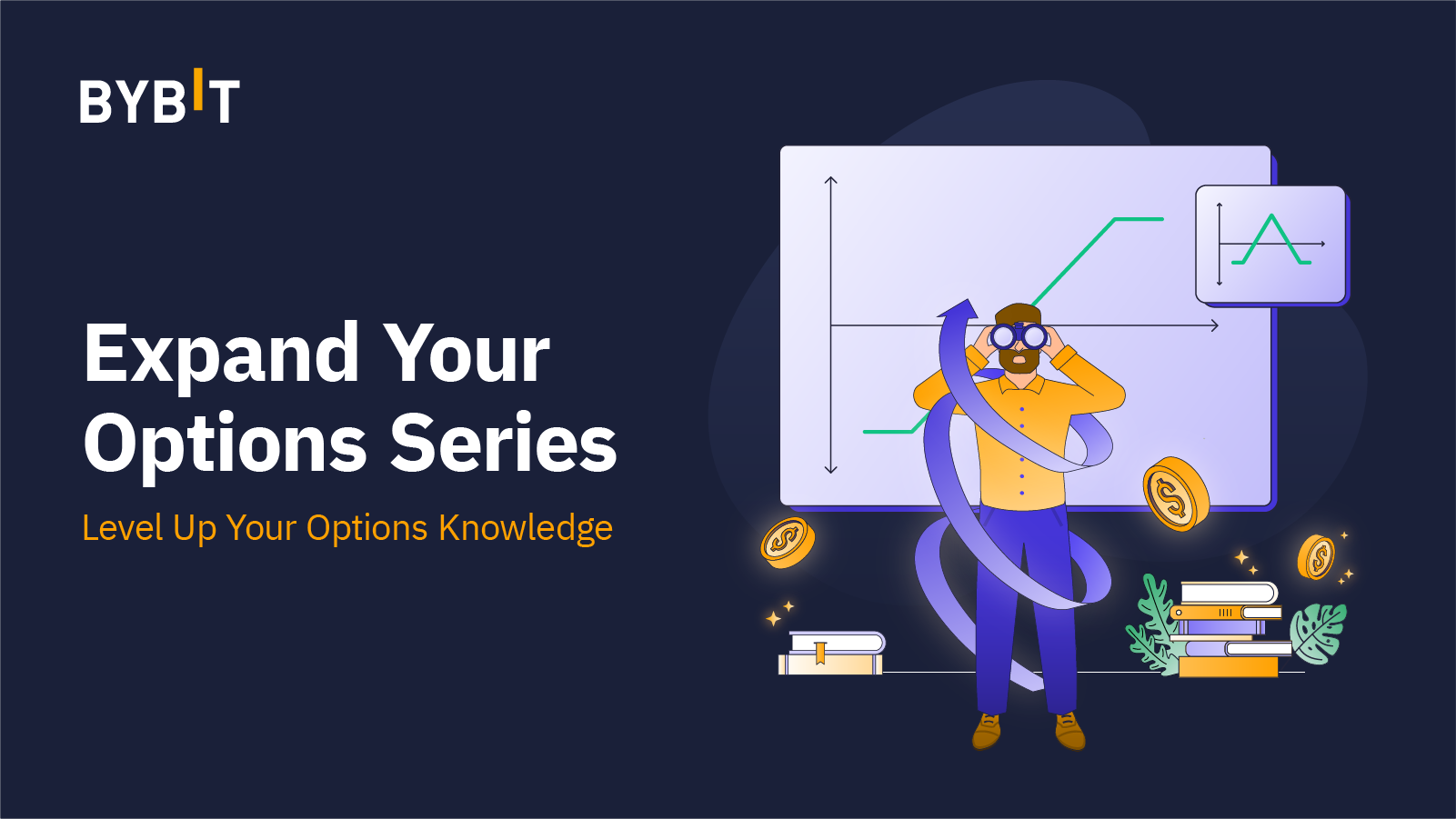 BYBIT

Expand Your Options Series

Level Up Your Options Knowledge